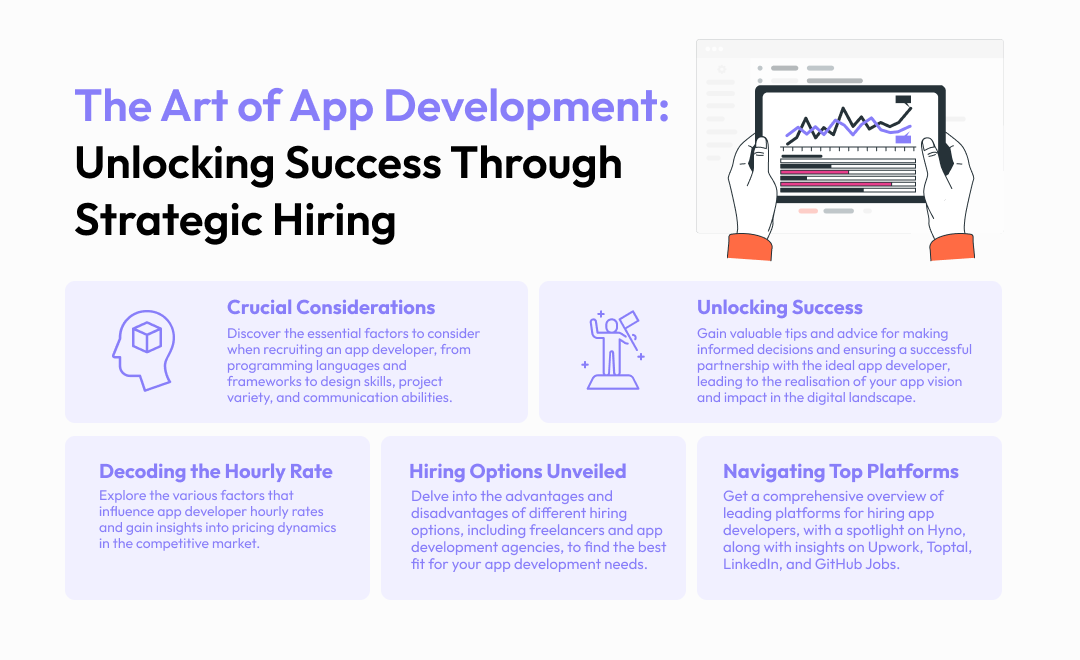 The Art of App Development:
Unlocking Success Through Strategic Hiring

Crucial Considerations
Discover the essential factors to consider when recruiting an app developer, from programming languages and frameworks to design skills, project variety, and communication abilities.

Unlocking Success
Gain valuable tips and advice for making informed decisions and ensuring a successful partnership with the ideal app developer, leading to the realisation of your app vision and impact in the digital landscape.

Decoding the Hourly Rate
Explore the various factors that influence app developer hourly rates and gain insights into pricing dynamics in the competitive market.

Hiring Options Unveiled
Delve into the advantages and disadvantages of different hiring options, including freelancers and app development agencies, to find the best fit for your app development needs.

Navigating Top Platforms
Get a comprehensive overview of leading platforms for hiring app developers, with a spotlight on Hyno, along with insights on Upwork, Toptal, LinkedIn, and GitHub Jobs.